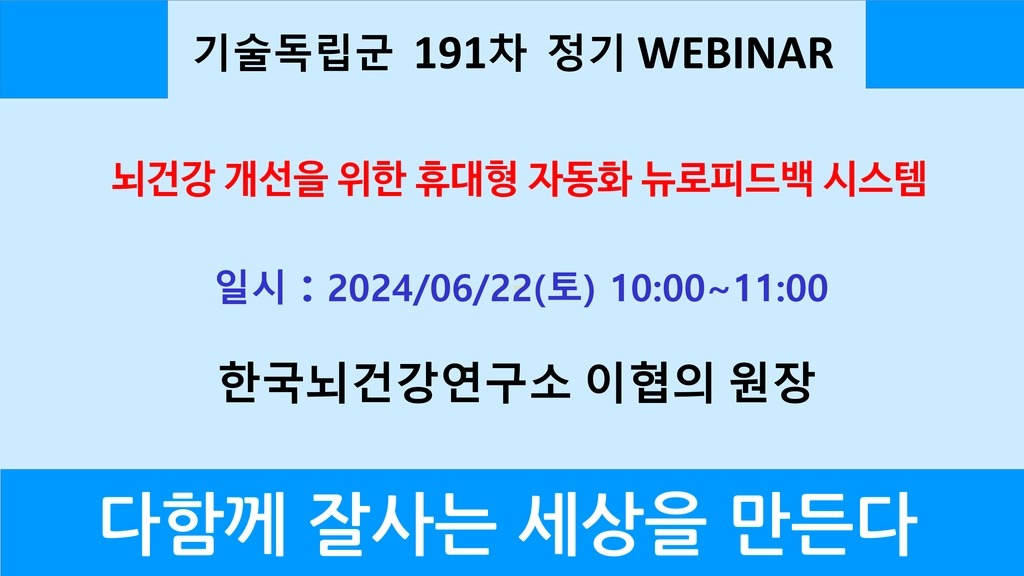 기술독립군 191차 정기 WEBINAR

뇌건강 개선을 위한 휴대형 자동화 뉴로피드백 시스템

일시 : 2024/06/22(토) 10:00~11:00

한국뇌건강연구소 이협의 원장

다함께 잘사는 세상을 만든다